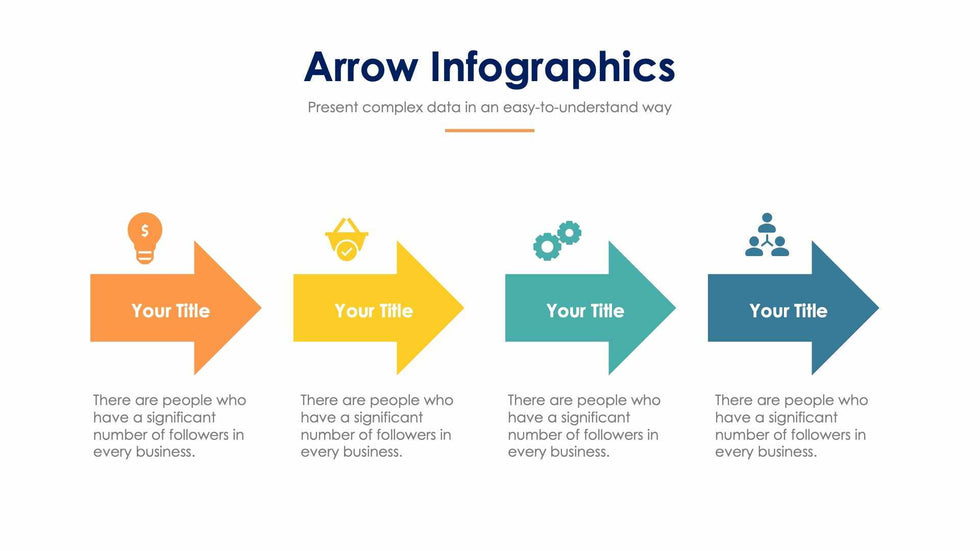 Arrow Infographics

Present complex data in an easy-to-understand way

$

Your Title

There are people who have a significant number of followers in every business.

Your Title

There are people who have a significant number of followers in every business.

Your Title

There are people who have a significant number of followers in every business.

Your Title

There are people who have a significant number of followers in every business.